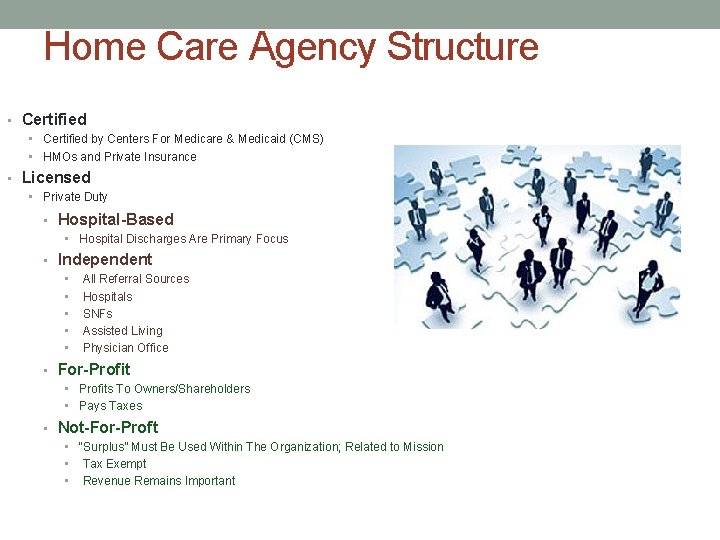 Home Care Agency Structure

- Certified
  - Certified by Centers For Medicare & Medicaid (CMS)
  - HMOs and Private Insurance
- Licensed
  - Private Duty
    - Hospital-Based
      - Hospital Discharges Are Primary Focus
    - Independent
      - All Referral Sources
      - Hospitals
      - SNFs
      - Assisted Living
      - Physician Office
    - For-Profit
      - Profits To Owners/Shareholders
      - Pays Taxes
    - Not-For-Proft
      - "Surplus" Must Be Used Within The Organization; Related to Mission
      - Tax Exempt
      - Revenue Remains Important